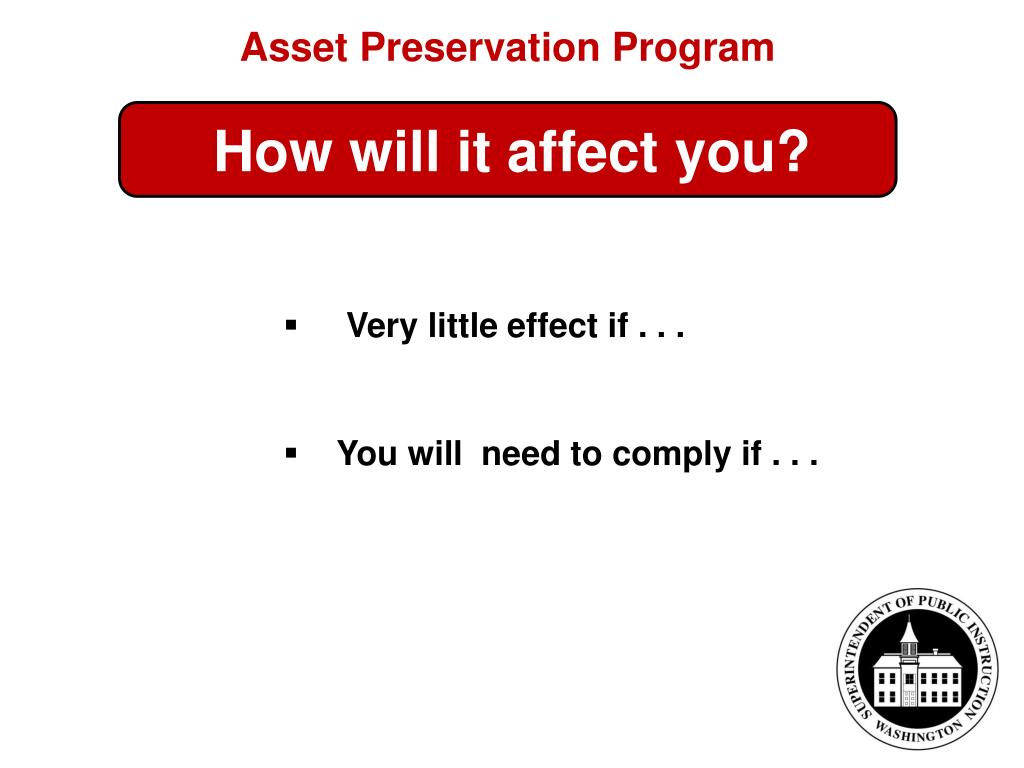 Asset Preservation Program

How will it affect you?

▪ Very little effect if . . .

▪ You will need to comply if . . .

SUPERINTENDENT OF PUBLIC INSTRUCTION
WASHINGTON